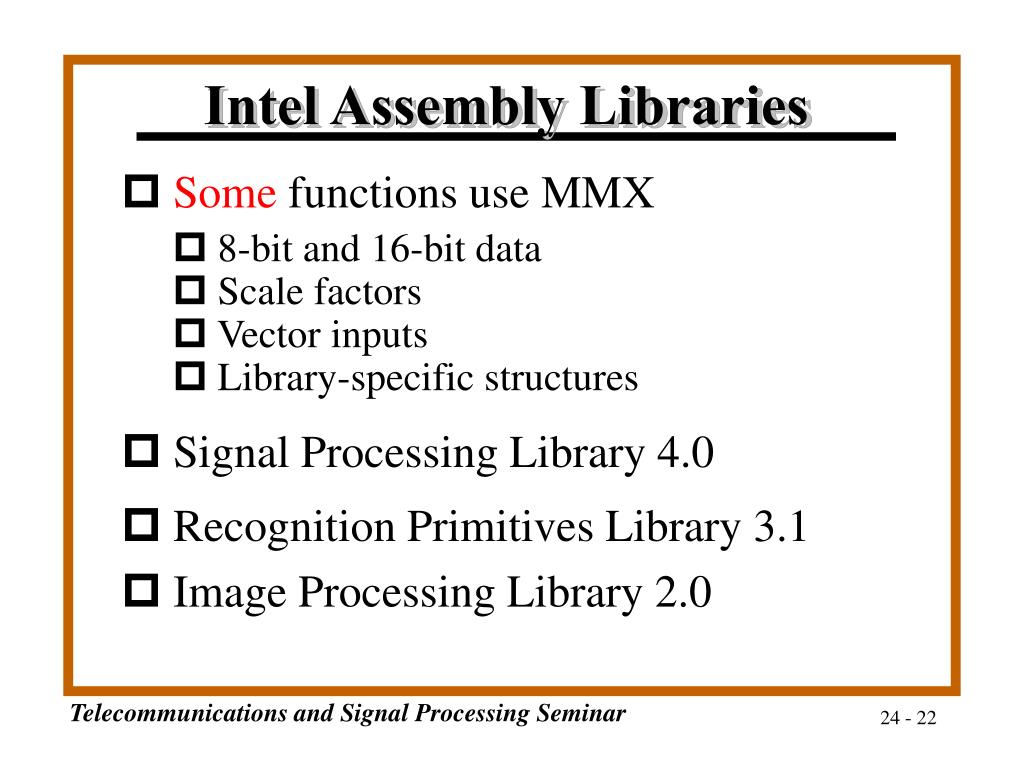 Intel Assembly Libraries

Some functions use MMX

8-bit and 16-bit data

Scale factors

Vector inputs

Library-specific structures

Signal Processing Library 4.0

Recognition Primitives Library 3.1

Image Processing Library 2.0

Telecommunications and Signal Processing Seminar

24 - 22